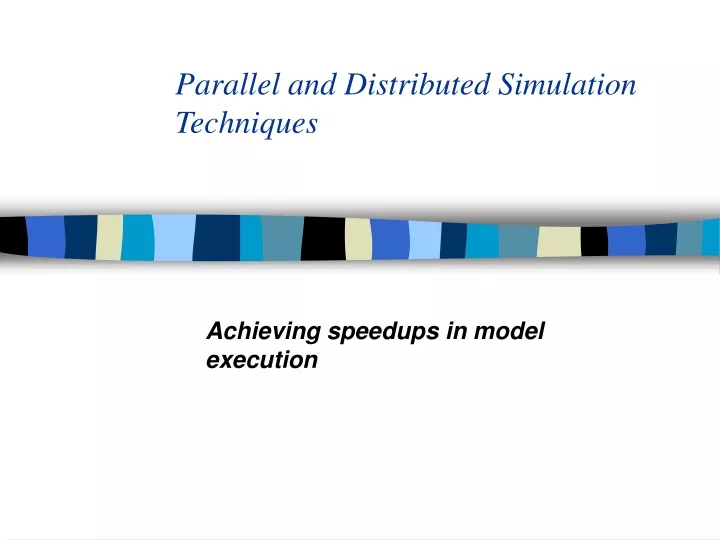 Parallel and Distributed Simulation Techniques

Achieving speedups in model execution